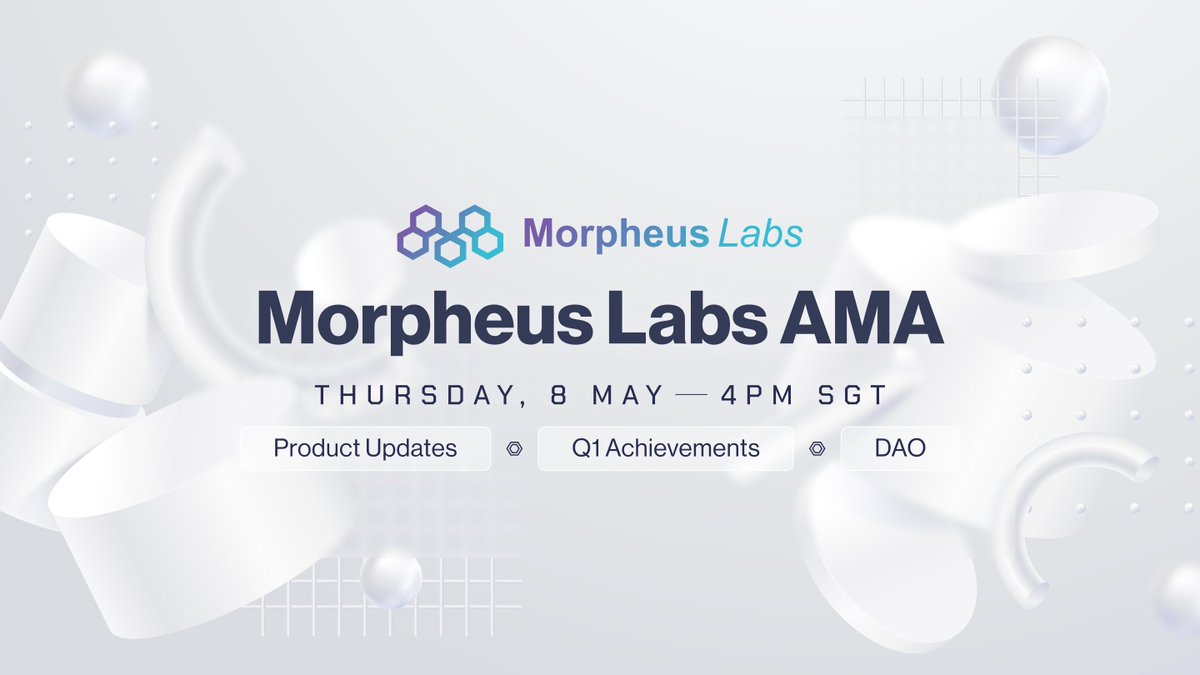 Morpheus Labs

Morpheus Labs AMA

THURSDAY, 8 MAY — 4PM SGT

Product Updates

Q1 Achievements

DAO